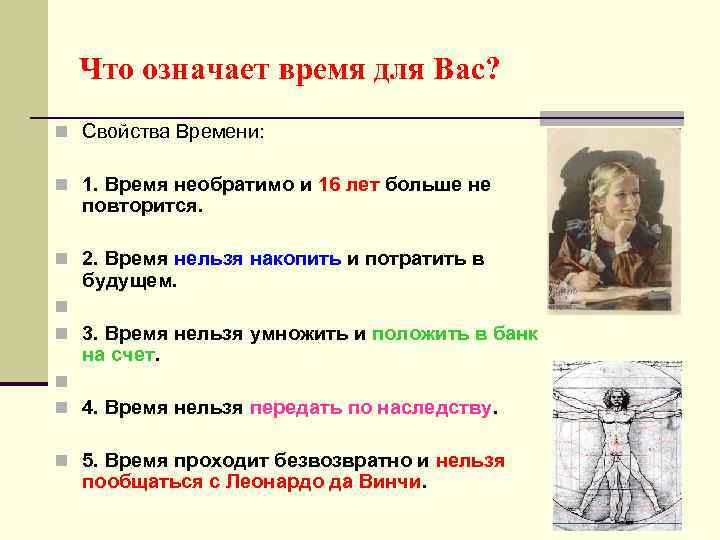 Что означает время для Вас?

Свойства Времени:

1. Время необратимо и 16 лет больше не повторится.

2. Время нельзя накопить и потратить в будущем.

3. Время нельзя умножить и положить в банк на счет.

4. Время нельзя передать по наследству.

5. Время проходит безвозвратно и нельзя пообщаться с Леонардо да Винчи.